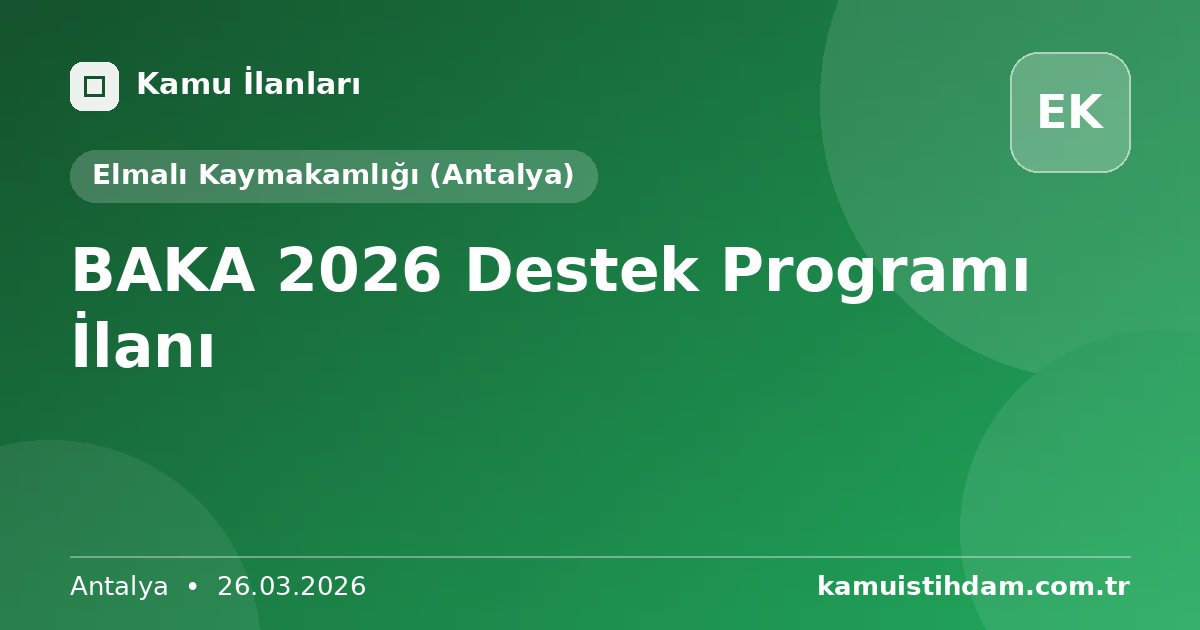 Kamu İlanları

EK

Elmalı Kaymakamlığı (Antalya)

BAKA 2026 Destek Programı İlanı

Antalya • 26.03.2026

kamuistihdam.com.tr